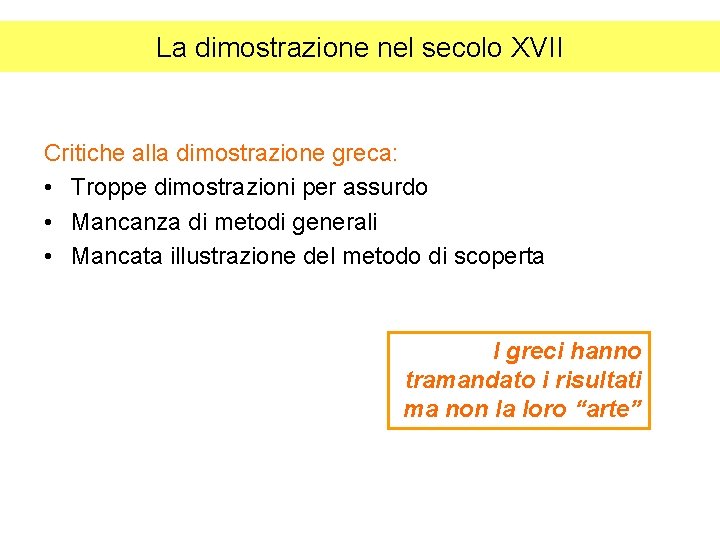 La dimostrazione nel secolo XVII

Critiche alla dimostrazione greca:
• Troppe dimostrazioni per assurdo
• Mancanza di metodi generali
• Mancata illustrazione del metodo di scoperta

I greci hanno tramandato i risultati ma non la loro “arte”